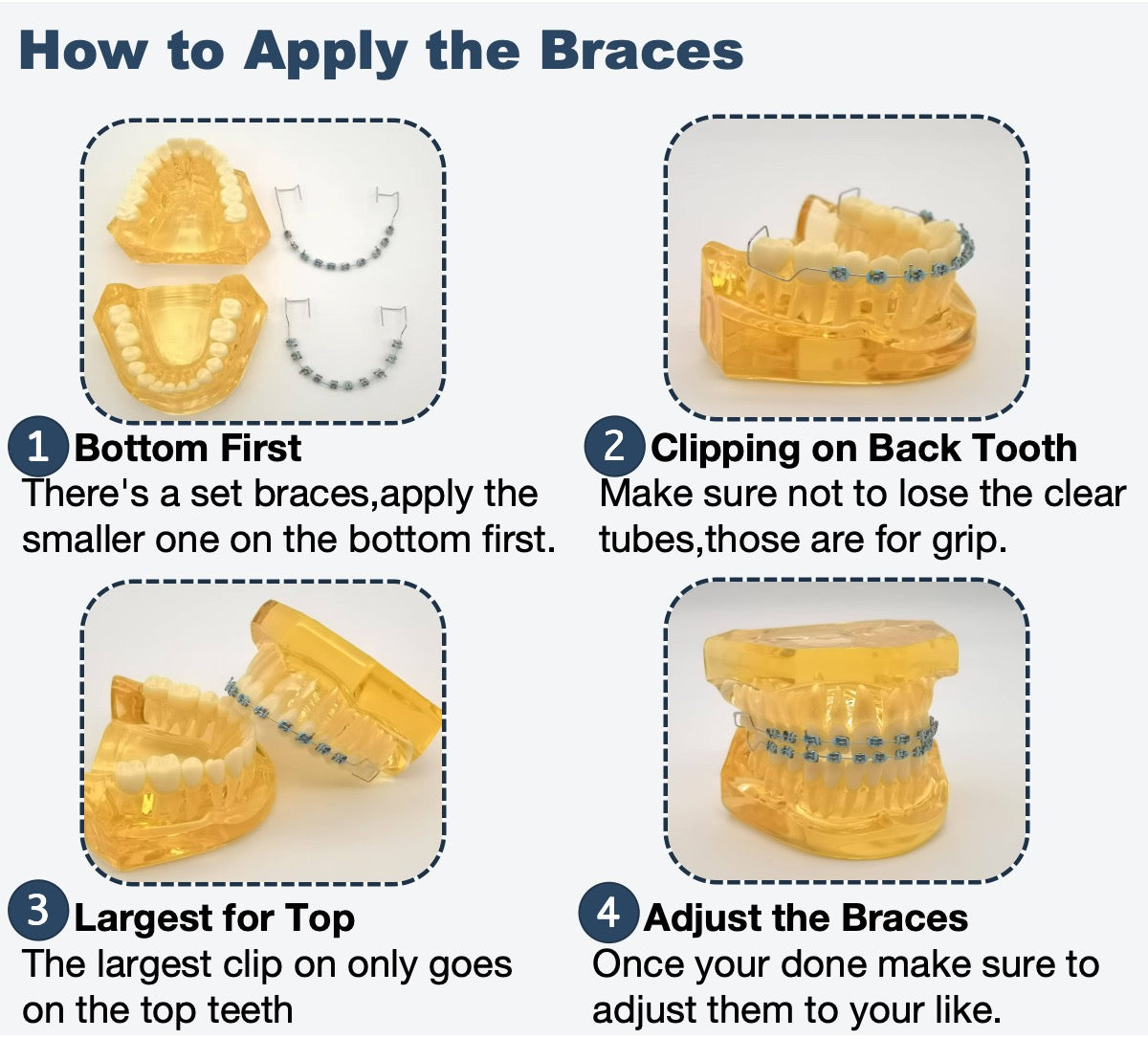 How to Apply the Braces

1 Bottom First
There's a set braces,apply the smaller one on the bottom first.

2 Clipping on Back Tooth
Make sure not to lose the clear tubes,those are for grip.

3 Largest for Top
The largest clip on only goes on the top teeth

4 Adjust the Braces
Once your done make sure to adjust them to your like.